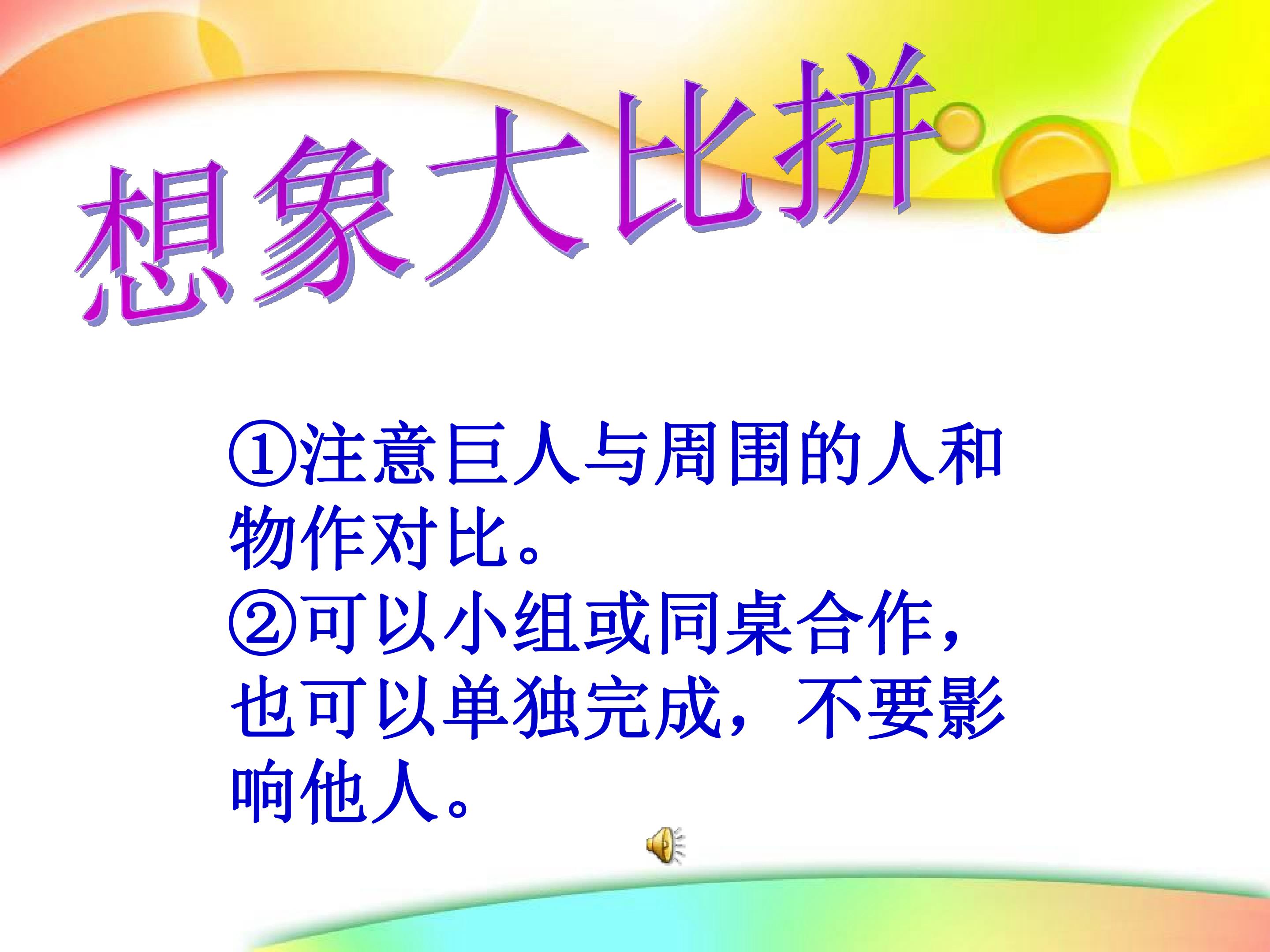 想象大比拼

①注意巨人与周围的人和物作对比。

②可以小组或同桌合作，也可以单独完成，不要影响他人。